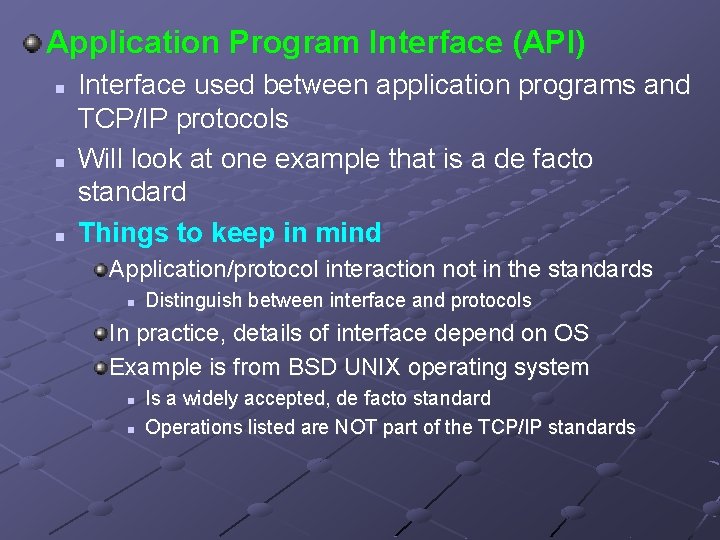 Application Program Interface (API)

Interface used between application programs and TCP/IP protocols

Will look at one example that is a de facto standard

Things to keep in mind

Application/protocol interaction not in the standards

Distinguish between interface and protocols

In practice, details of interface depend on OS

Example is from BSD UNIX operating system

Is a widely accepted, de facto standard

Operations listed are NOT part of the TCP/IP standards